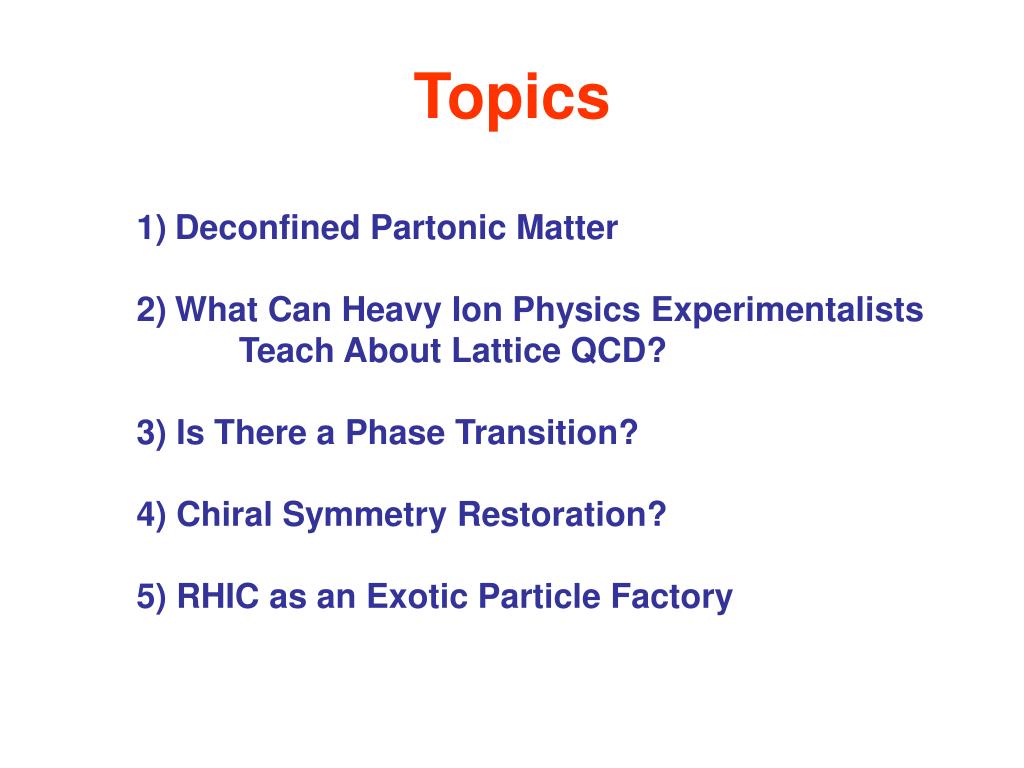 Topics

1) Deconfined Partonic Matter

2) What Can Heavy Ion Physics Experimentalists Teach About Lattice QCD?

3) Is There a Phase Transition?

4) Chiral Symmetry Restoration?

5) RHIC as an Exotic Particle Factory